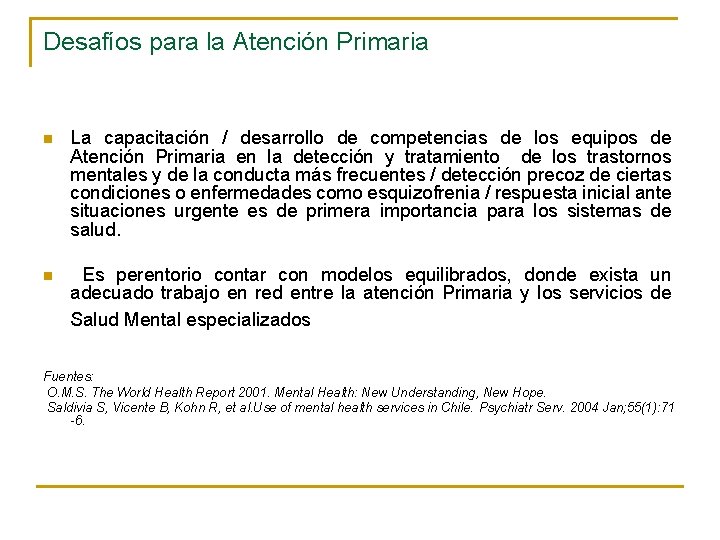 Desafíos para la Atención Primaria

La capacitación / desarrollo de competencias de los equipos de Atención Primaria en la detección y tratamiento de los trastornos mentales y de la conducta más frecuentes / detección precoz de ciertas condiciones o enfermedades como esquizofrenia / respuesta inicial ante situaciones urgente es de primera importancia para los sistemas de salud.

Es perentorio contar con modelos equilibrados, donde exista un adecuado trabajo en red entre la atención Primaria y los servicios de Salud Mental especializados

Fuentes:
O.M.S. The World Health Report 2001. Mental Health: New Understanding, New Hope.
Saldivia S, Vicente B, Kohn R, et al.Use of mental health services in Chile. Psychiatr Serv. 2004 Jan;55(1):71-6.